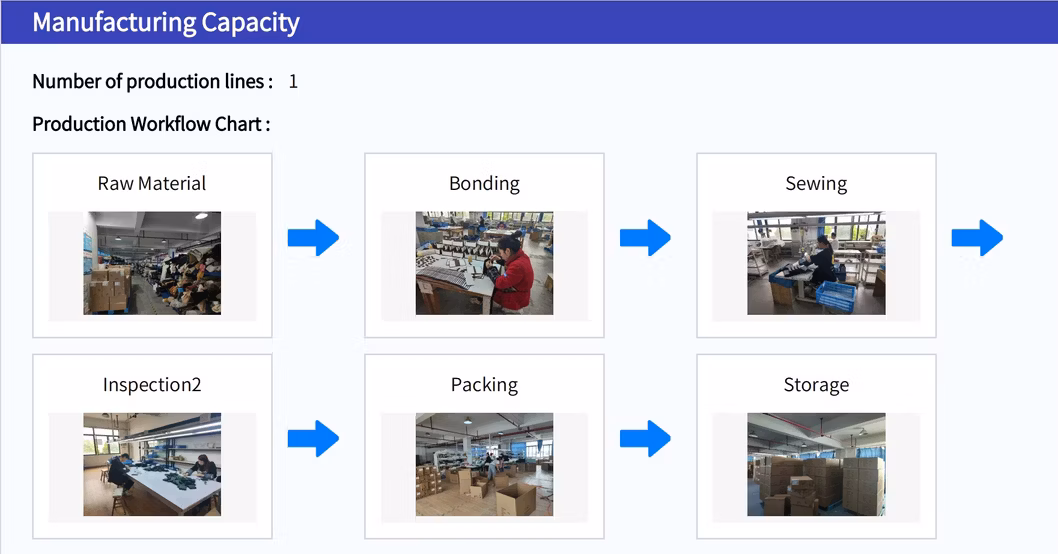 Manufacturing Capacity

Number of production lines : 1

Production Workflow Chart :

Raw Material

Bonding

Sewing

Inspection2

Packing

Storage